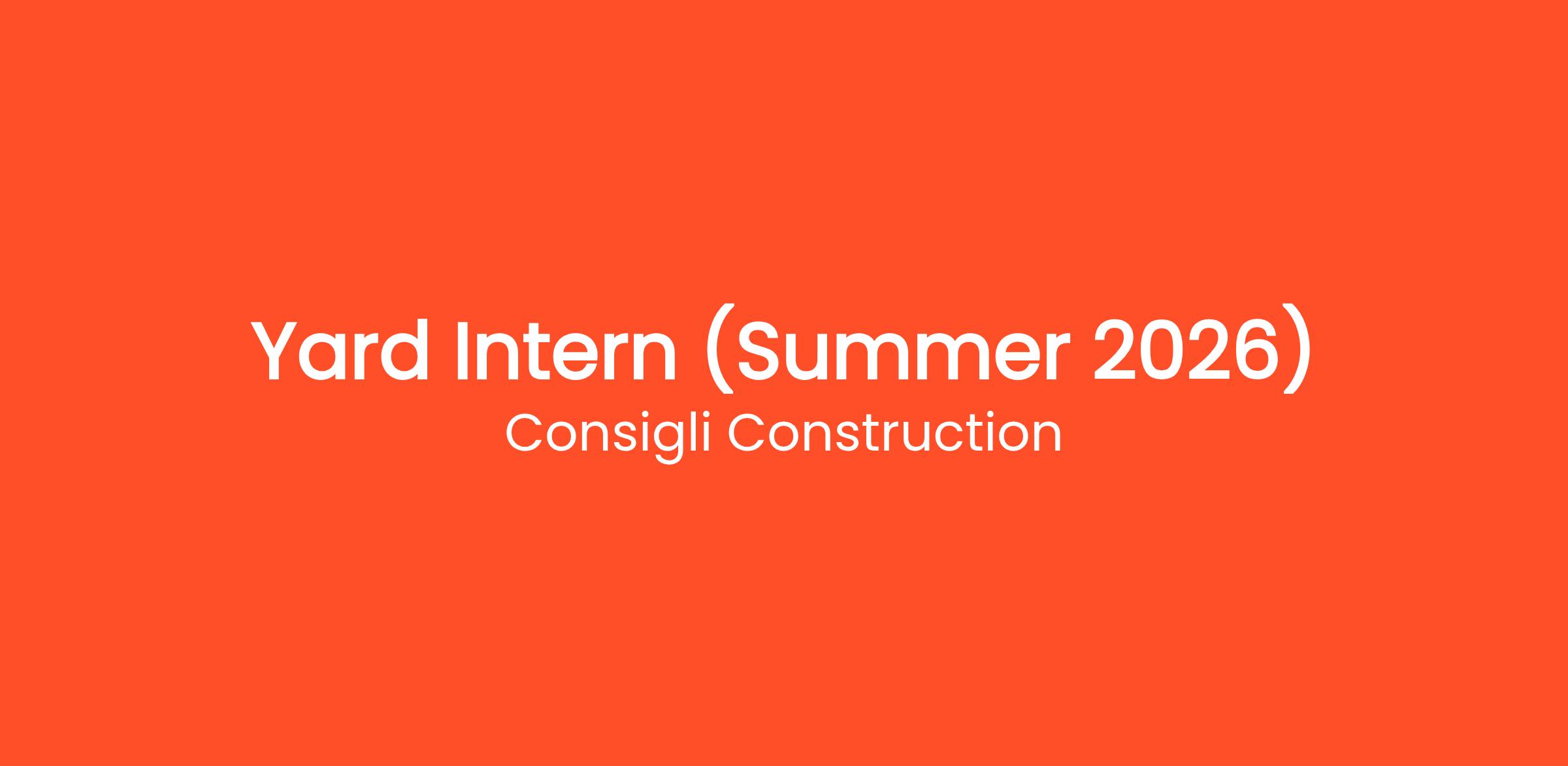 Yard Intern (Summer 2026)
Consigli Construction